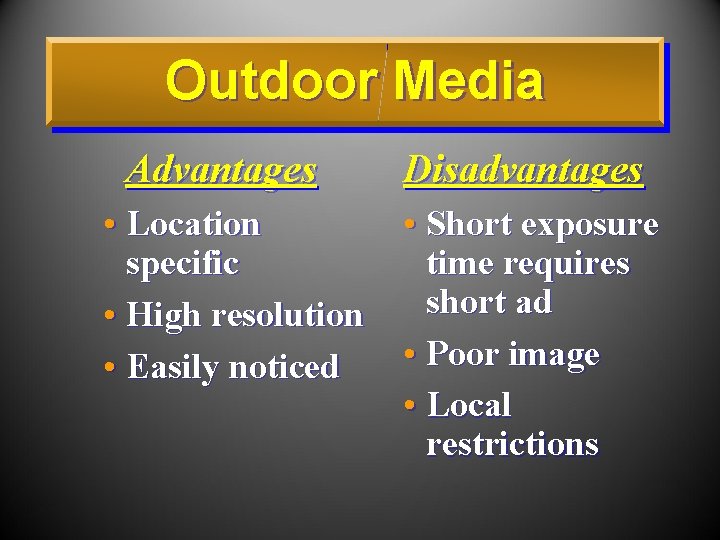 Outdoor Media

Advantages

• Location specific
• High resolution
• Easily noticed

Disadvantages

• Short exposure time requires short ad
• Poor image
• Local restrictions